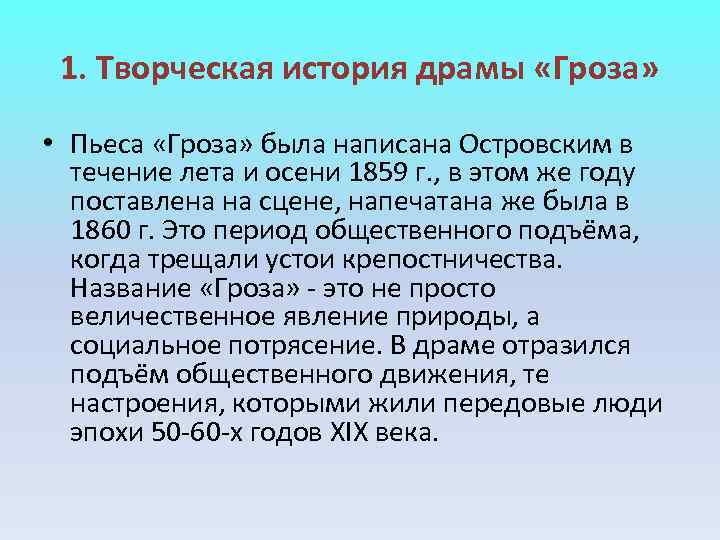 1. Творческая история драмы «Гроза»

• Пьеса «Гроза» была написана Островским в течение лета и осени 1859 г., в этом же году поставлена на сцене, напечатана же была в 1860 г. Это период общественного подъёма, когда трещали устои крепостничества. Название «Гроза» - это не просто величественное явление природы, а социальное потрясение. В драме отразился подъём общественного движения, те настроения, которыми жили передовые люди эпохи 50-60-х годов XIX века.